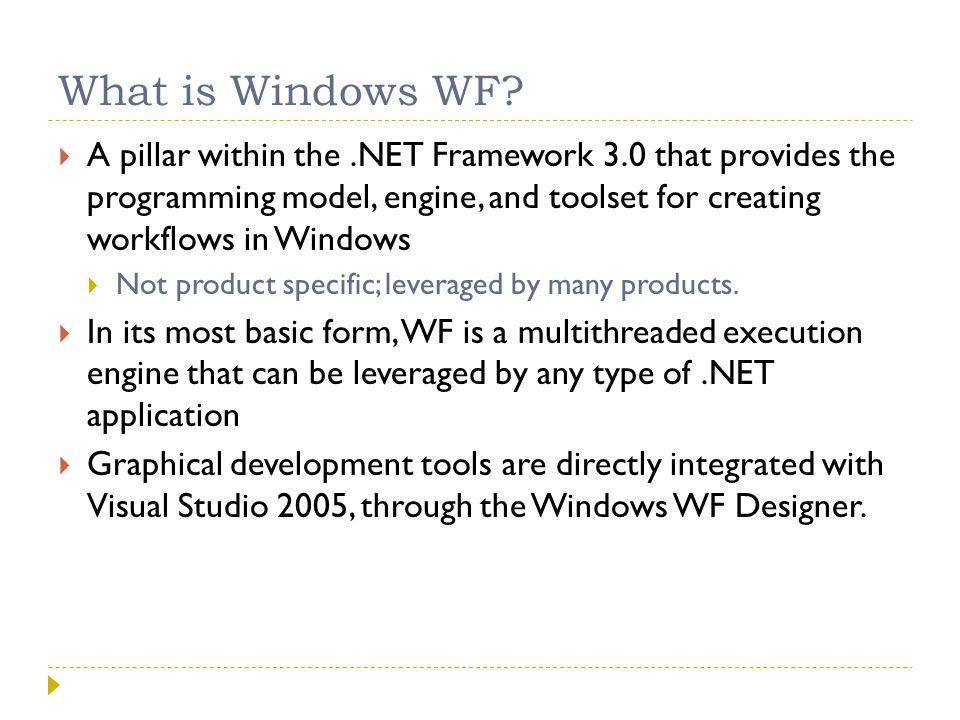 What is Windows WF?

A pillar within the .NET Framework 3.0 that provides the programming model, engine, and toolset for creating workflows in Windows

Not product specific; leveraged by many products.

In its most basic form, WF is a multithreaded execution engine that can be leveraged by any type of .NET application

Graphical development tools are directly integrated with Visual Studio 2005, through the Windows WF Designer.